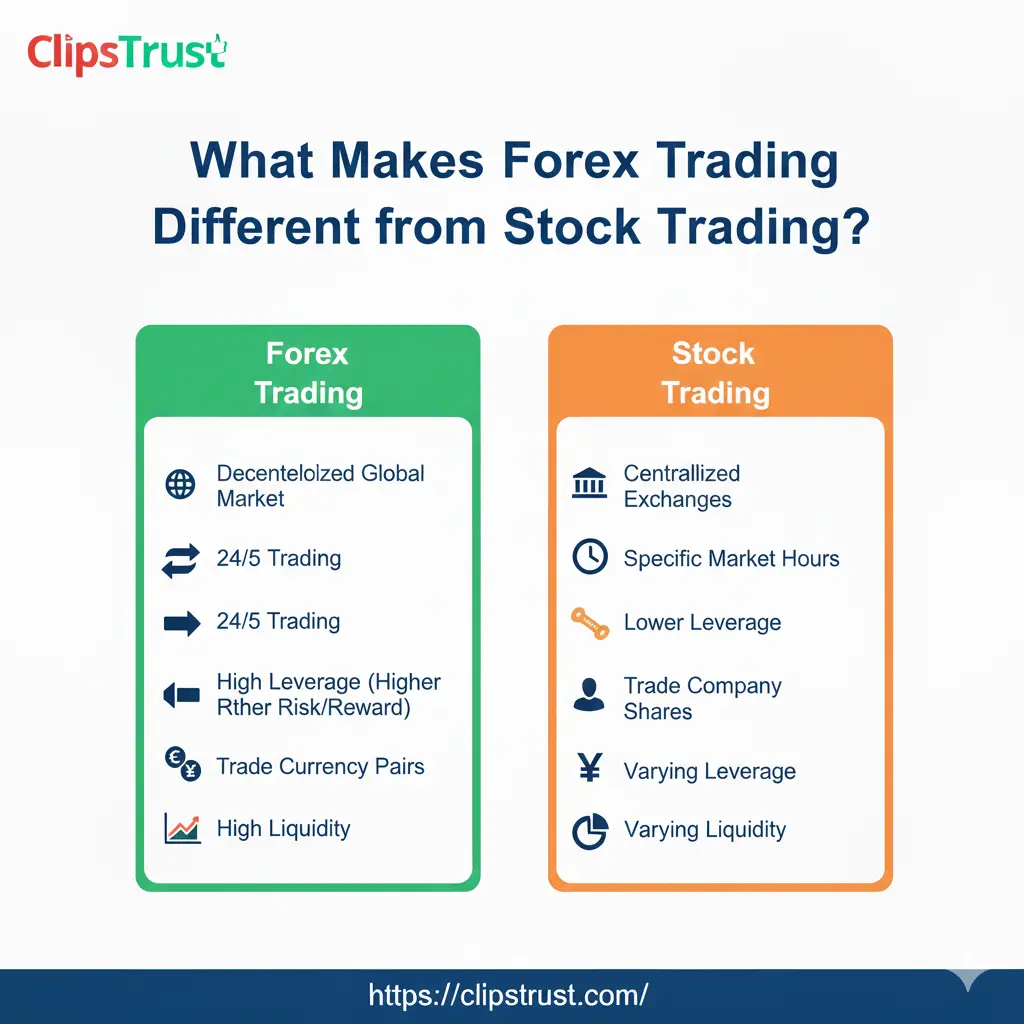 ClipsTrust

What Makes Forex Trading Different from Stock Trading?

Forex Trading

Decentelolzed Global Market

24/5 Trading

24/5 Trading

High Leverage (Higher Rther Risk/Reward)

Trade Currency Pairs

High Liquidity

Stock Trading

Centrallized Exchanges

Specific Market Hours

Lower Leverage

Trade Company Shares

Varying Leverage

Varying Liquidity

https://clipstrust.com/